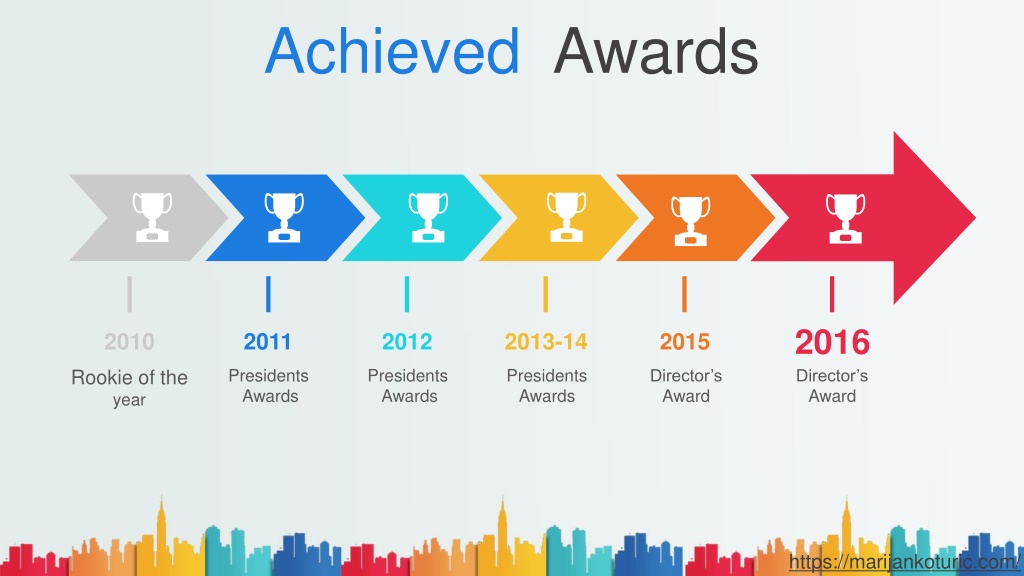 Achieved Awards

2010
Rookie of the year

2011
Presidents Awards

2012
Presidents Awards

2013-14
Presidents Awards

2015
Director's Award

2016
Director's Award

https://marijankoturic.com/